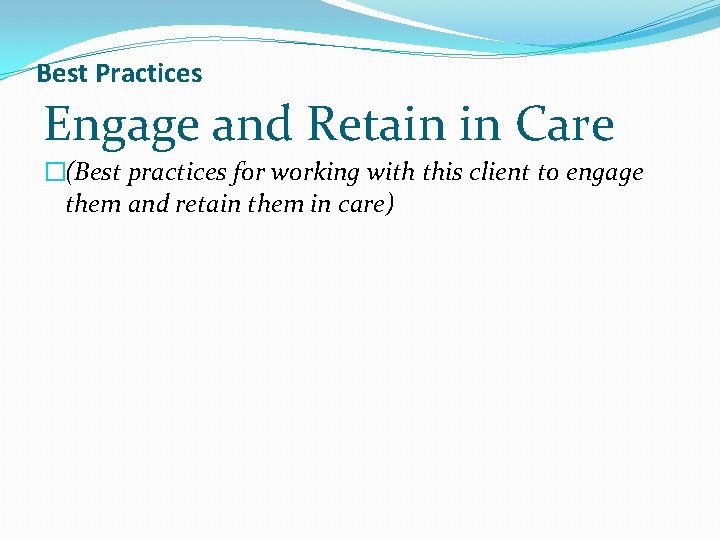 Best Practices

Engage and Retain in Care

(Best practices for working with this client to engage them and retain them in care)